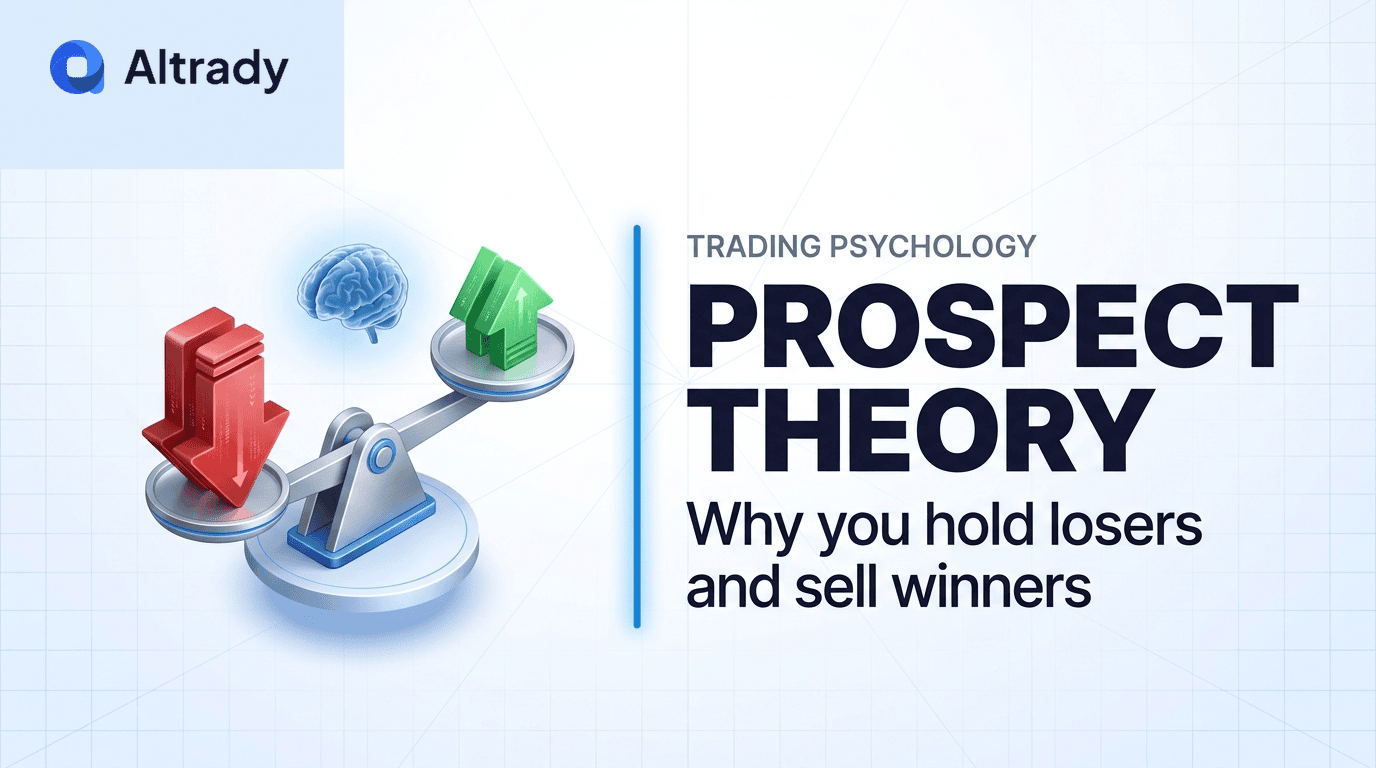 Altrady

TRADING PSYCHOLOGY

PROSPECT THEORY

Why you hold losers and sell winners